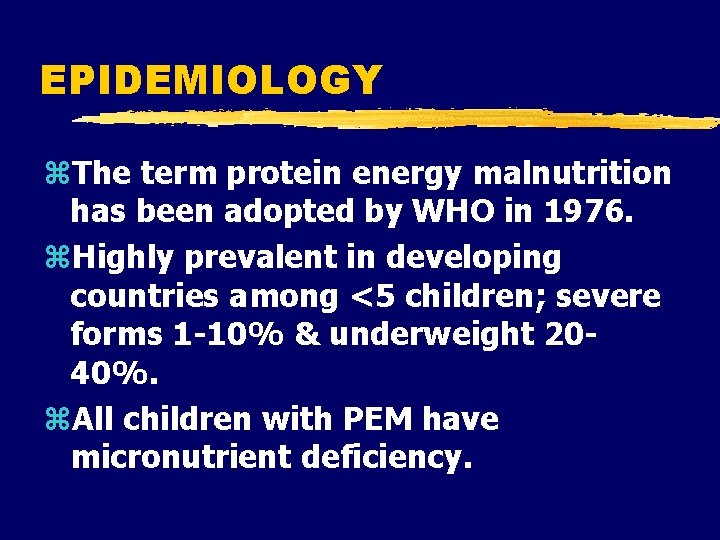 EPIDEMIOLOGY

⌘The term protein energy malnutrition has been adopted by WHO in 1976.

⌘Highly prevalent in developing countries among <5 children; severe forms 1-10% & underweight 20-40%.

⌘All children with PEM have micronutrient deficiency.